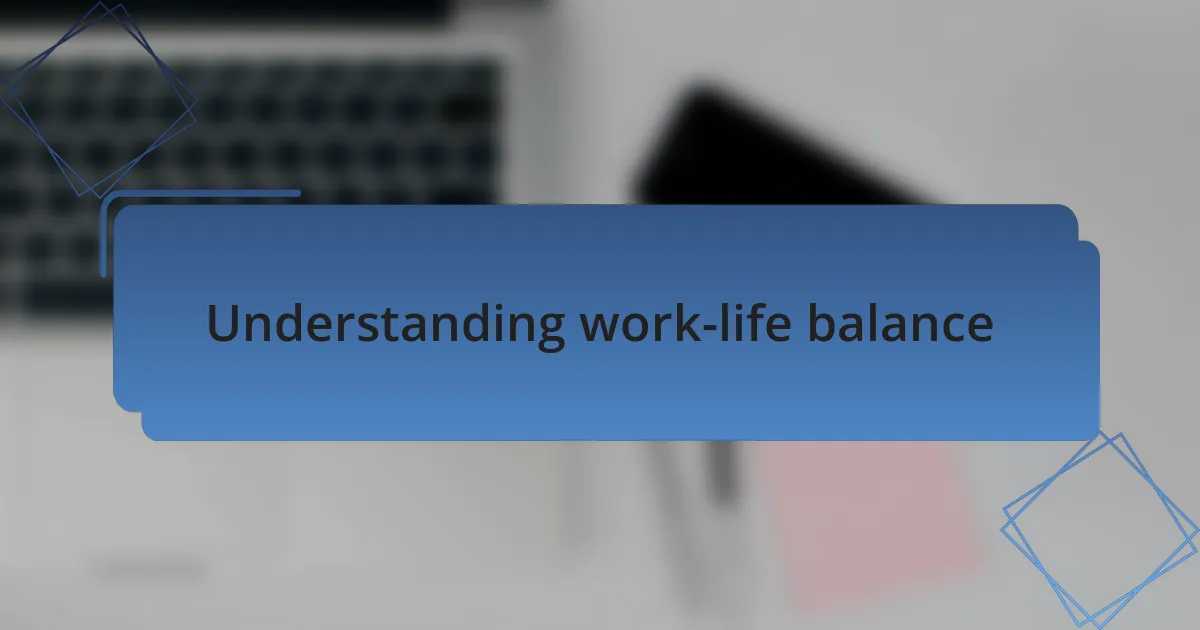 Understanding work-life balance